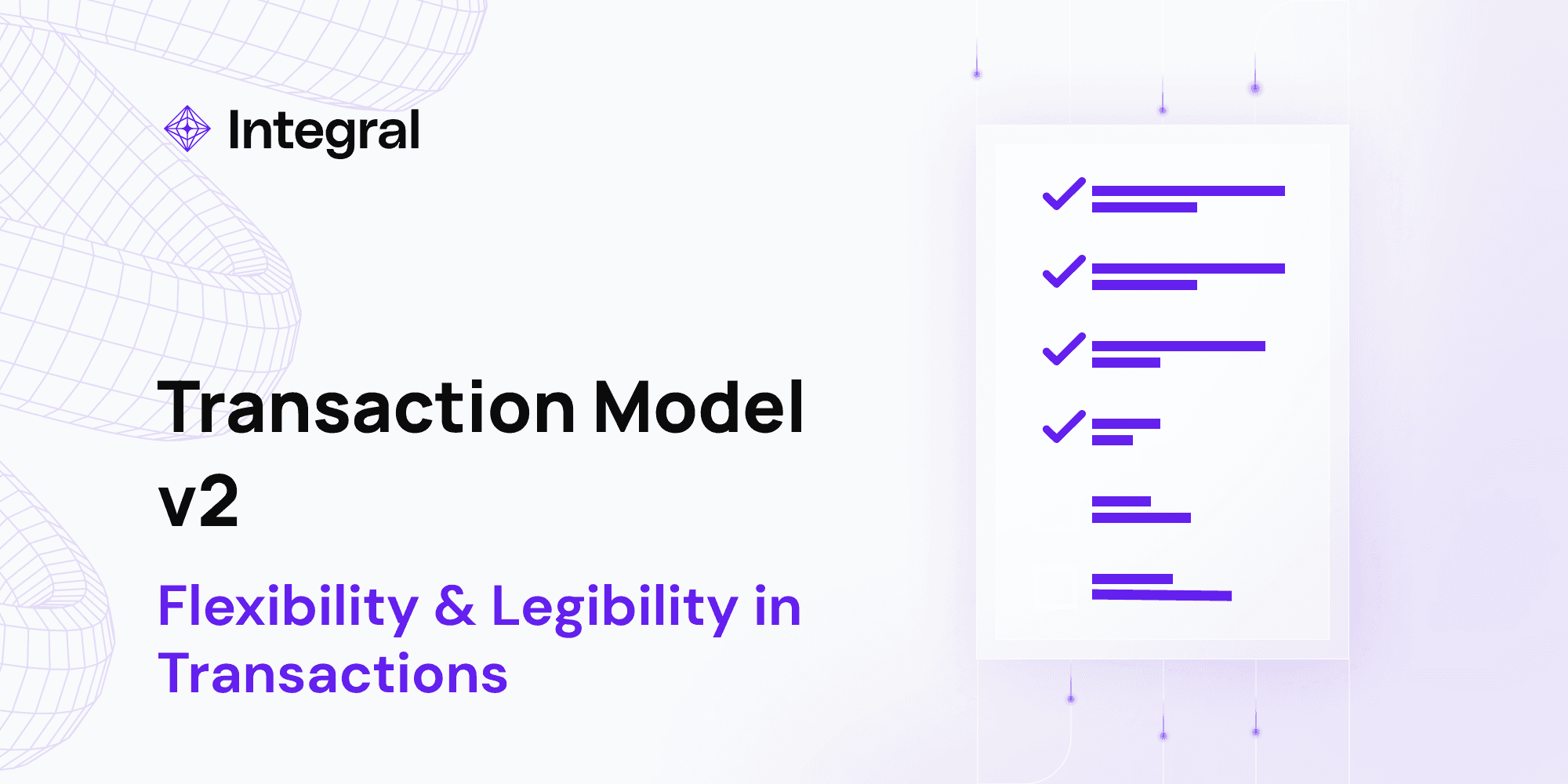 Integral

Transaction Model v2

Flexibility & Legibility in Transactions